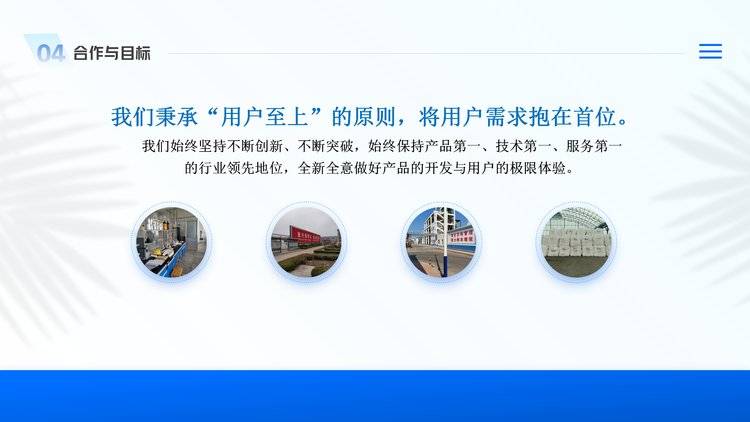 04 合作与目标

我们秉承“用户至上”的原则，将用户需求抱在首位。

我们始终坚持不断创新、不断突破，始终保持产品第一、技术第一、服务第一的行业领先地位，全新全意做好产品的开发与用户的极限体验。